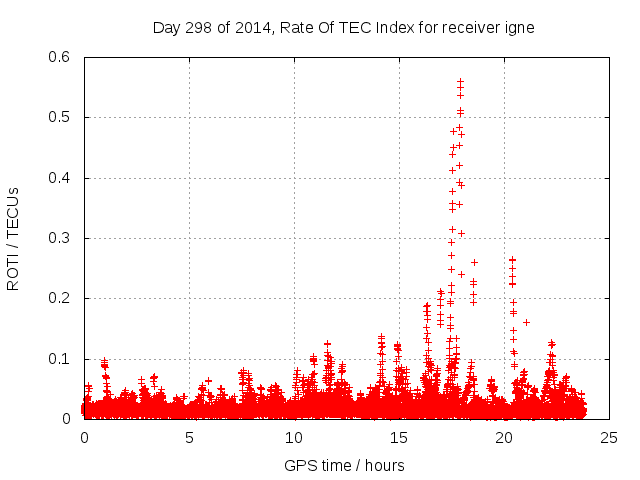 Day 298 of 2014, Rate Of TEC Index for receiver igne

ROTI / TECUs

0.6
0.5
0.4
0.3
0.2
0.1
0

0
5
10
15
20
25

GPS time / hours